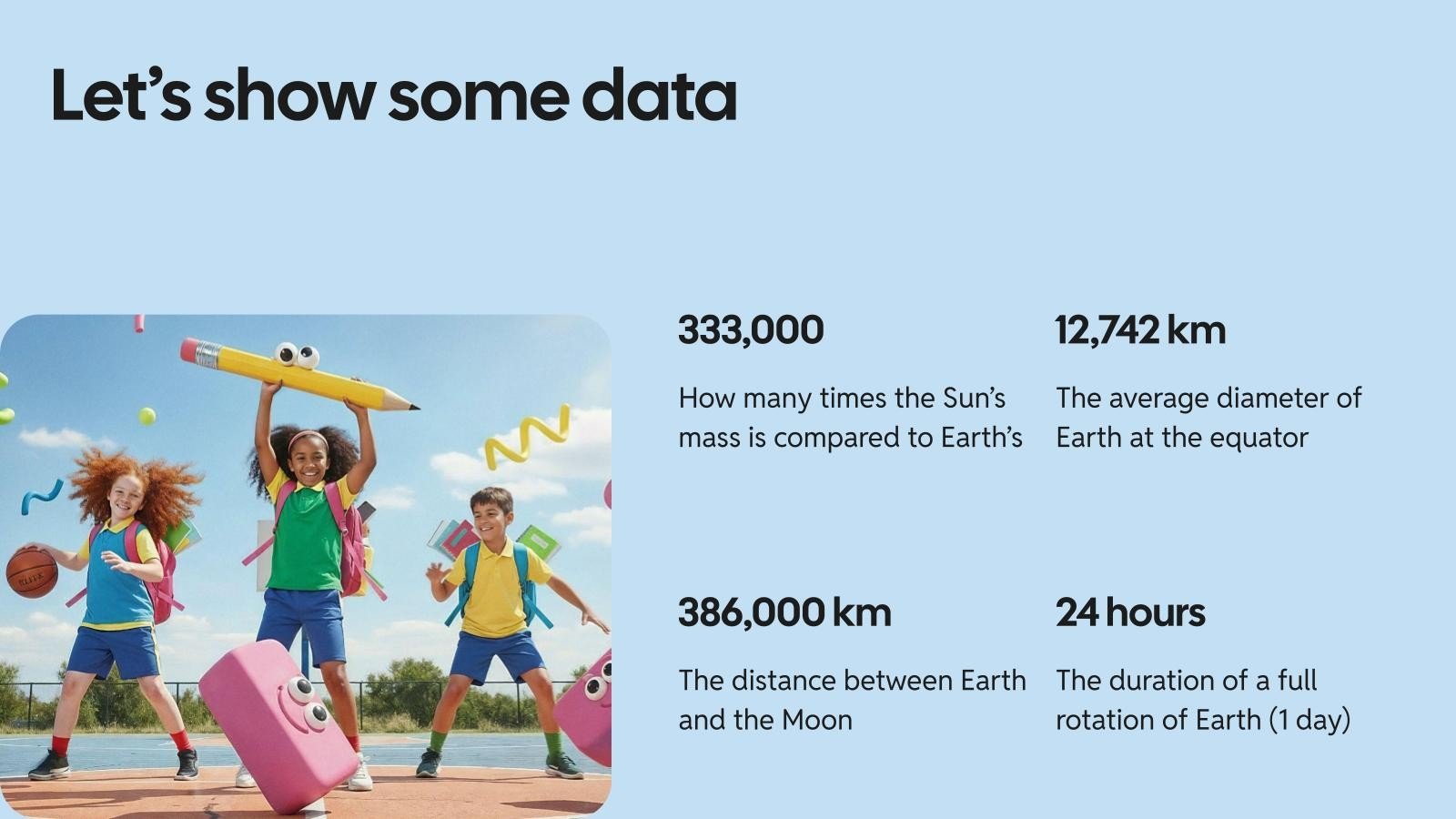 Let's show some data

333,000

How many times the Sun's mass is compared to Earth's

12,742 km

The average diameter of Earth at the equator

386,000 km

The distance between Earth and the Moon

24 hours

The duration of a full rotation of Earth (1 day)